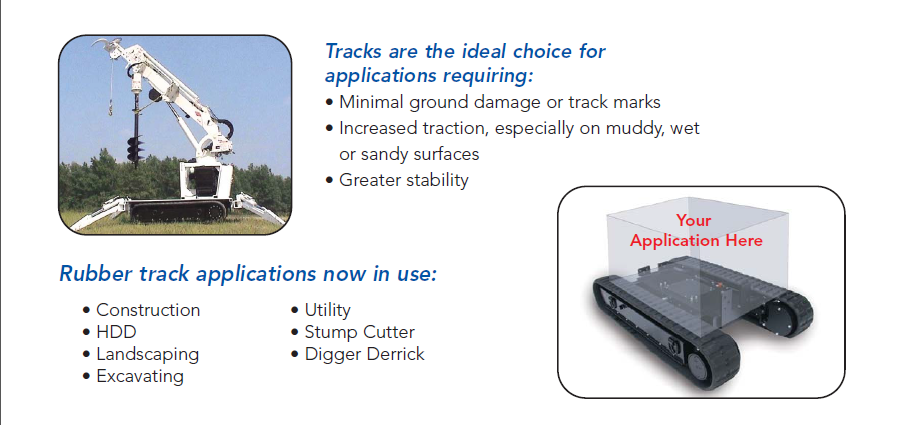 Tracks are the ideal choice for applications requiring:

• Minimal ground damage or track marks
• Increased traction, especially on muddy, wet or sandy surfaces
• Greater stability

Your Application Here

Rubber track applications now in use:

• Construction
• HDD
• Landscaping
• Excavating

• Utility
• Stump Cutter
• Digger Derrick